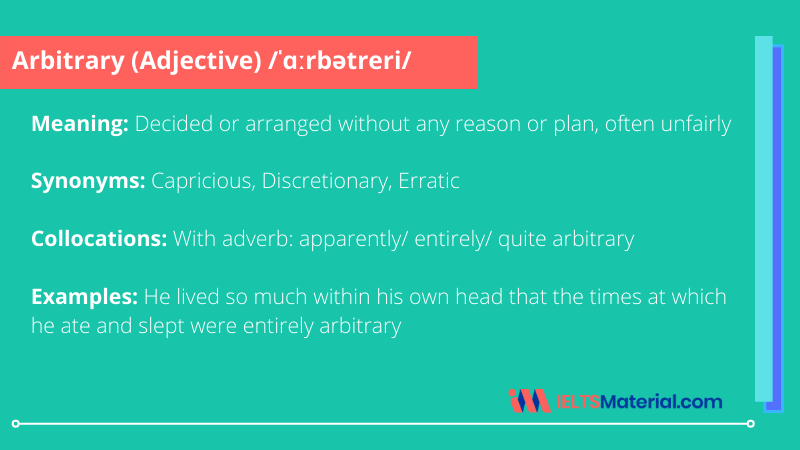 Arbitrary (Adjective) /ˈɑːrbətreri/

Meaning: Decided or arranged without any reason or plan, often unfairly

Synonyms: Capricious, Discretionary, Erratic

Collocations: With adverb: apparently/ entirely/ quite arbitrary

Examples: He lived so much within his own head that the times at which he ate and slept were entirely arbitrary

IELTSMaterial.com